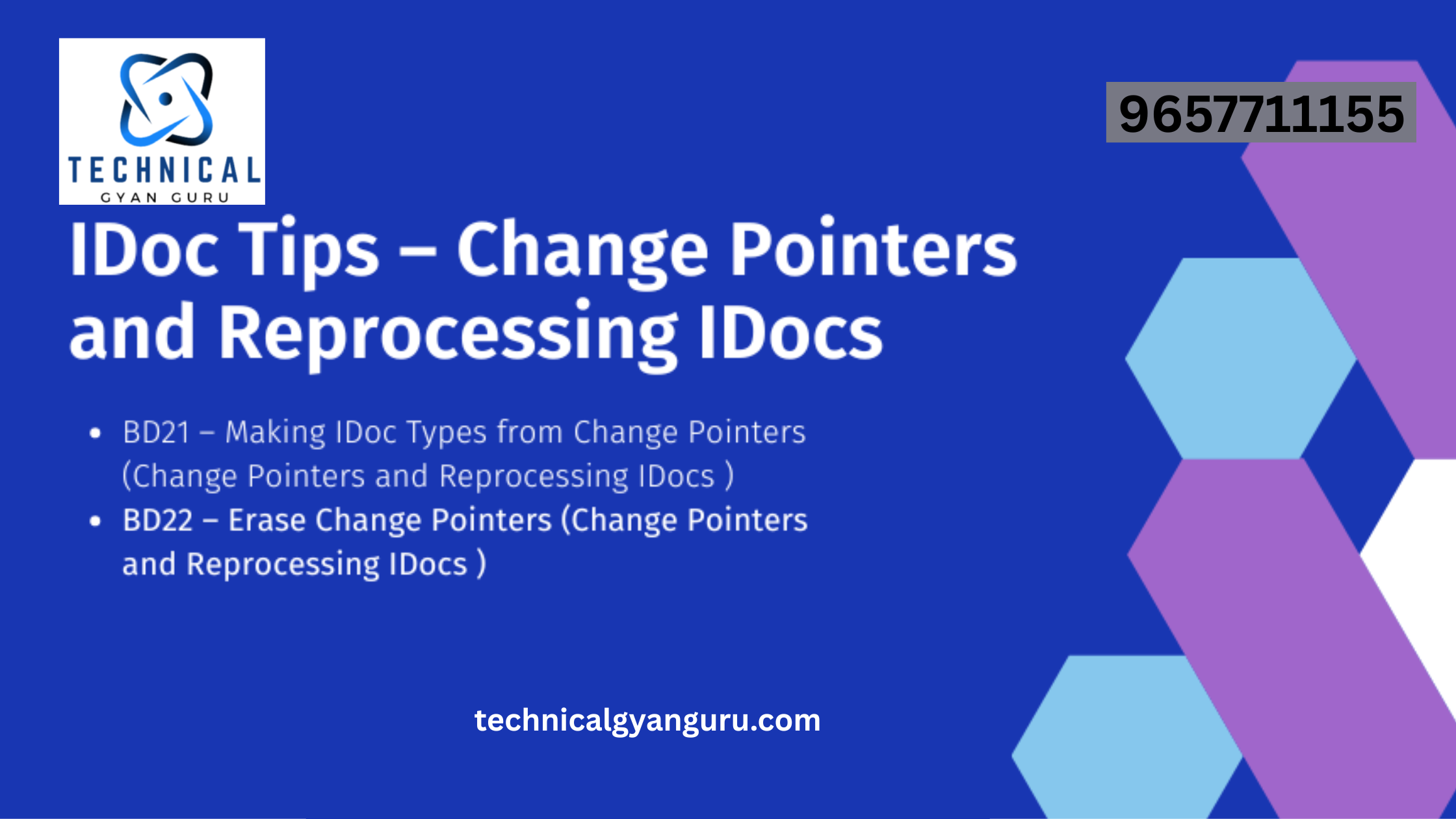 TECHNICAL
GYAN GURU

9657711155

IDoc Tips – Change Pointers and Reprocessing IDocs

• BD21 – Making IDoc Types from Change Pointers (Change Pointers and Reprocessing IDocs )
• BD22 – Erase Change Pointers (Change Pointers and Reprocessing IDocs )

technicalgyanguru.com